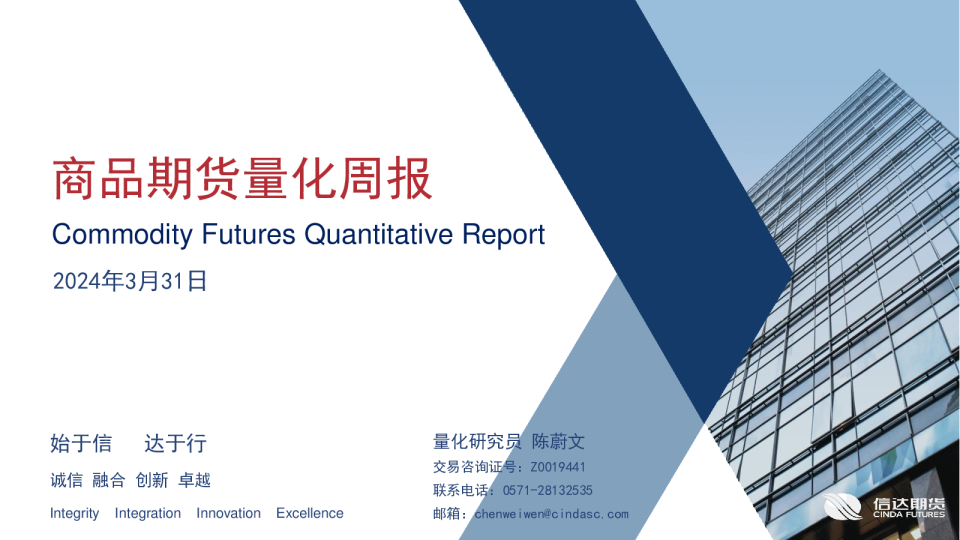 商品期货量化周报

Commodity Futures Quantitative Report

2024年3月31日

始于信　达于行

诚信 融合 创新 卓越

Integrity　Integration　Innovation　Excellence

量化研究员 陈蔚文

交易咨询证号：Z0019441

联系电话：0571-28132535

邮箱：chenweiwen@cindasc.com

信达期货
CINDA FUTURES